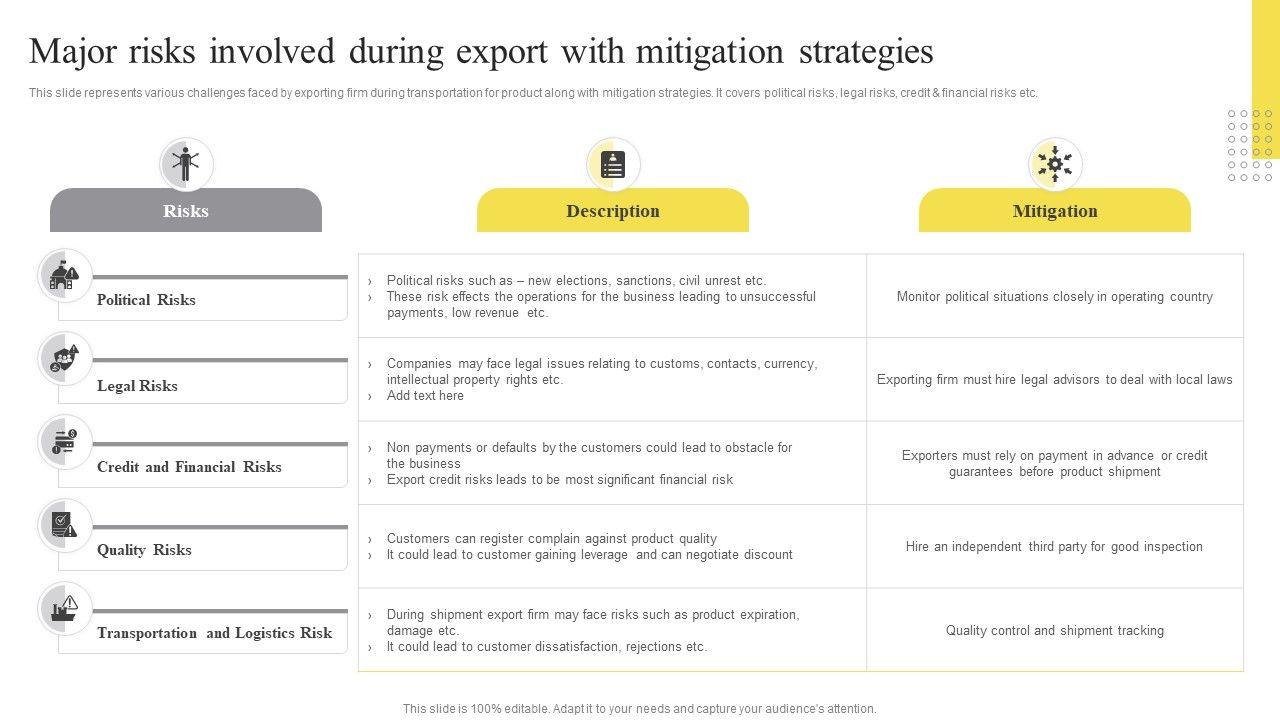 Major risks involved during export with mitigation strategies

This slide represents various challenges faced by exporting firm during transportation for product along with mitigation strategies. It covers political risks, legal risks, credit & financial risks etc.

| Risks | Description | Mitigation |
|---|---|---|
| Political Risks | › Political risks such as – new elections, sanctions, civil unrest etc. › These risk effects the operations for the business leading to unsuccessful payments, low revenue etc. | Monitor political situations closely in operating country |
| Legal Risks | › Companies may face legal issues relating to customs, contacts, currency, intellectual property rights etc. › Add text here | Exporting firm must hire legal advisors to deal with local laws |
| Credit and Financial Risks | › Non payments or defaults by the customers could lead to obstacle for the business › Export credit risks leads to be most significant financial risk | Exporters must rely on payment in advance or credit guarantees before product shipment |
| Quality Risks | › Customers can register complain against product quality › It could lead to customer gaining leverage and can negotiate discount | Hire an independent third party for good inspection |
| Transportation and Logistics Risk | › During shipment export firm may face risks such as product expiration, damage etc. › It could lead to customer dissatisfaction, rejections etc. | Quality control and shipment tracking |

This slide is 100% editable. Adapt it to your needs and capture your audience's attention.